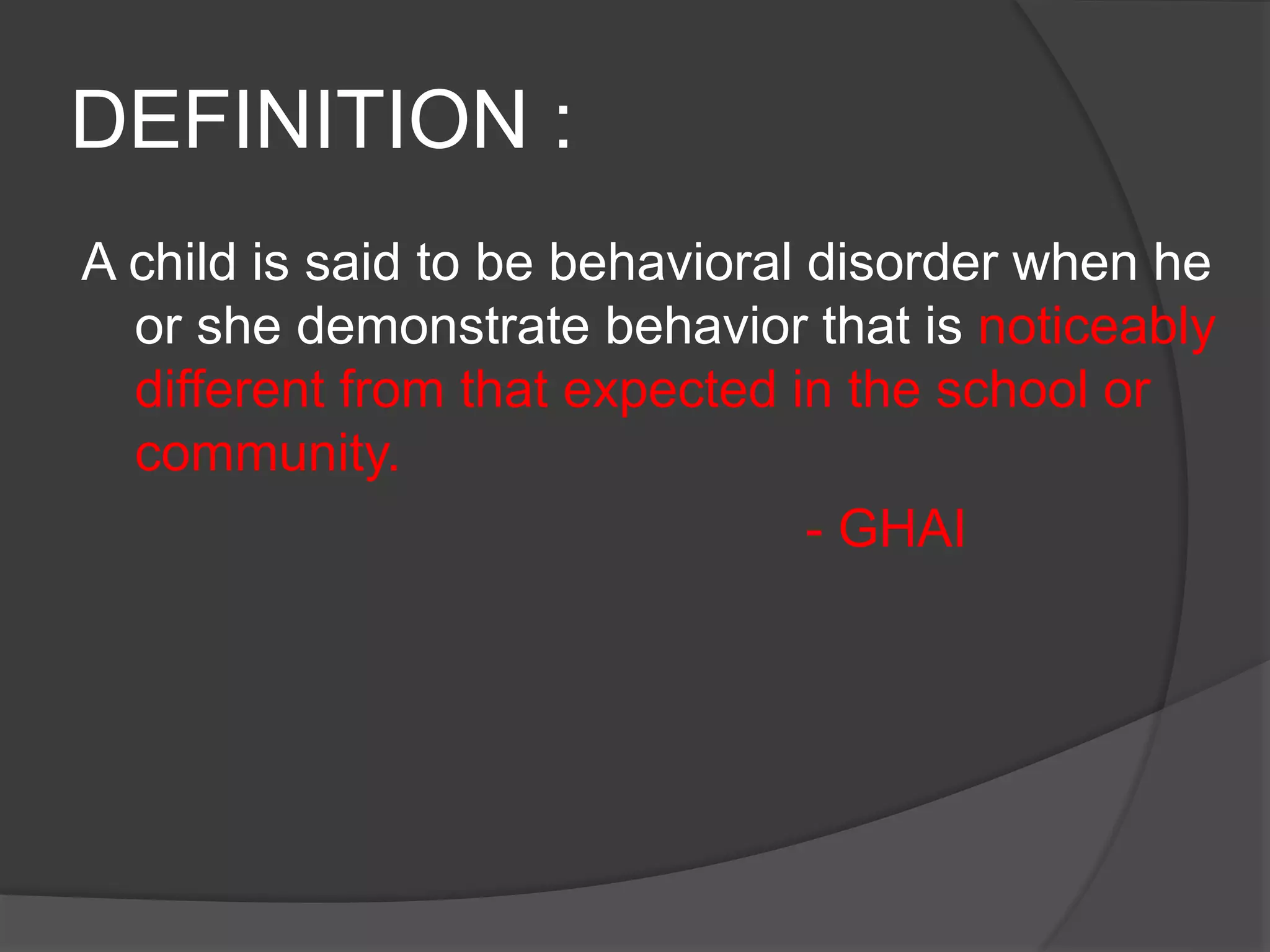 DEFINITION :

A child is said to be behavioral disorder when he or she demonstrate behavior that is noticeably different from that expected in the school or community.

- GHAI